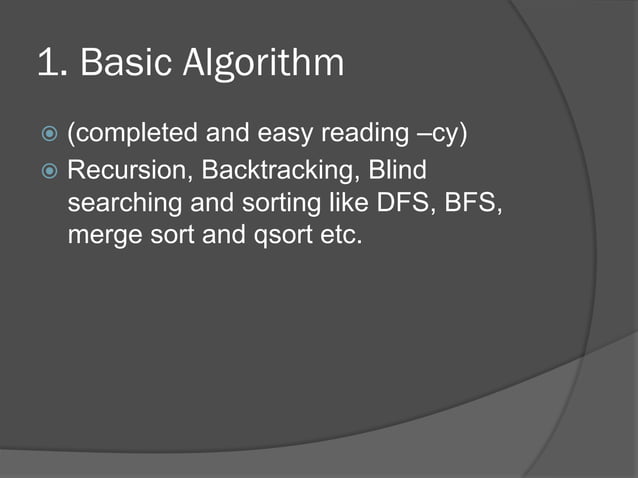 1. Basic Algorithm

(completed and easy reading –cy)

Recursion, Backtracking, Blind searching and sorting like DFS, BFS, merge sort and qsort etc.